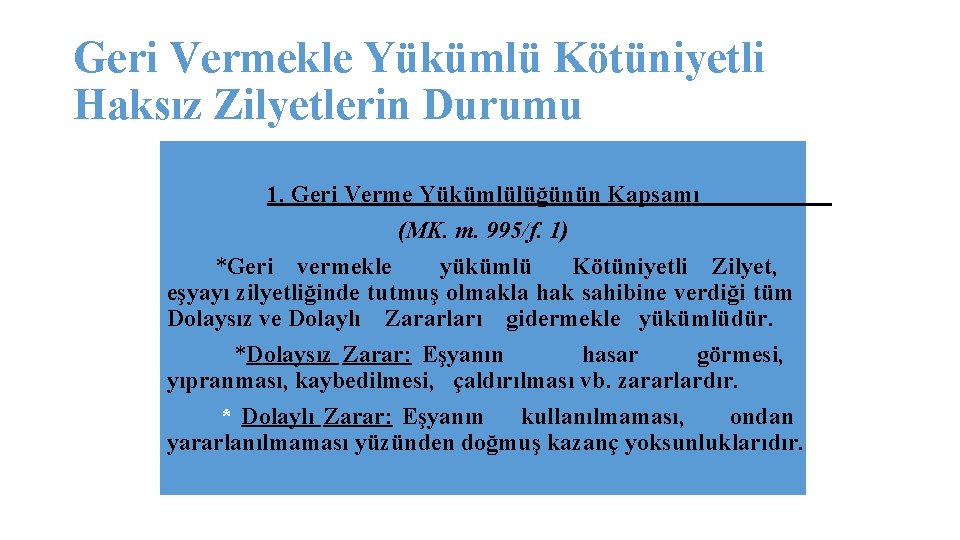 Geri Vermekle Yükümlü Kötüniyetli Haksız Zilyetlerin Durumu

1. Geri Verme Yükümlülüğünün Kapsamı
(MK. m. 995/f. 1)

*Geri vermekle yükümlü Kötüniyetli Zilyet, eşyayı zilyetliğinde tutmuş olmakla hak sahibine verdiği tüm Dolaysız ve Dolaylı Zararları gidermekle yükümlüdür.

*Dolaysız Zarar: Eşyanın hasar görmesi, yıpranması, kaybedilmesi, çaldırılması vb. zararlardır.

* Dolaylı Zarar: Eşyanın kullanılmaması, ondan yararlanılmaması yüzünden doğmuş kazanç yoksunluklarıdır.